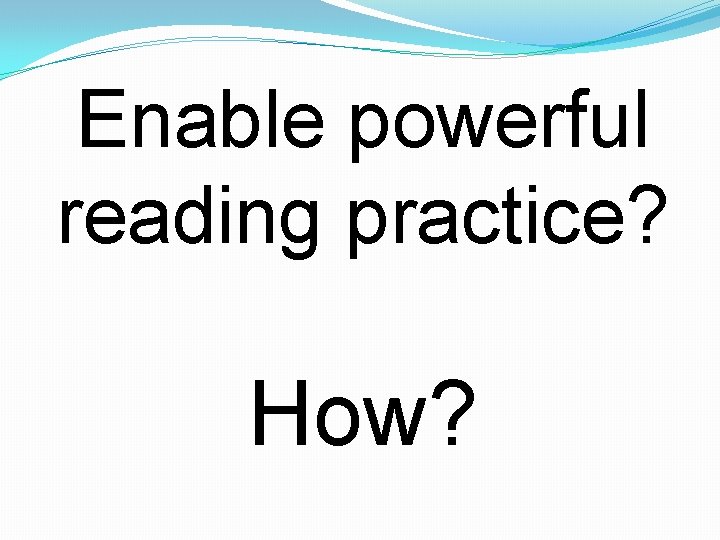 Enable powerful reading practice?

How?